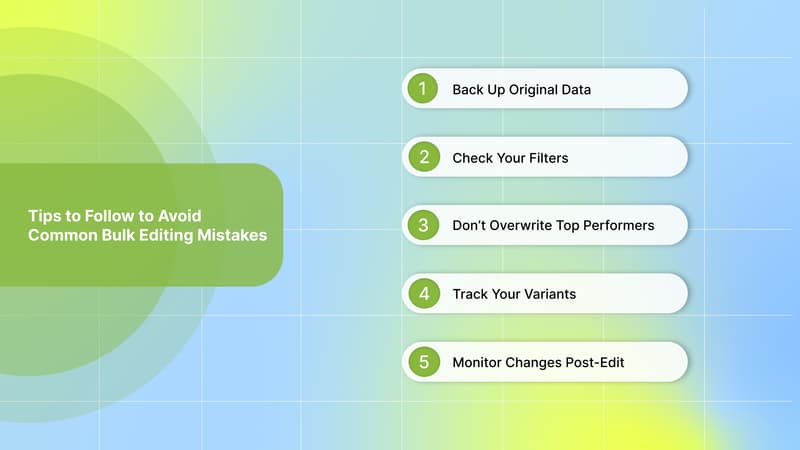 Tips to Follow to Avoid Common Bulk Editing Mistakes

1 Back Up Original Data

2 Check Your Filters

3 Don't Overwrite Top Performers

4 Track Your Variants

5 Monitor Changes Post-Edit